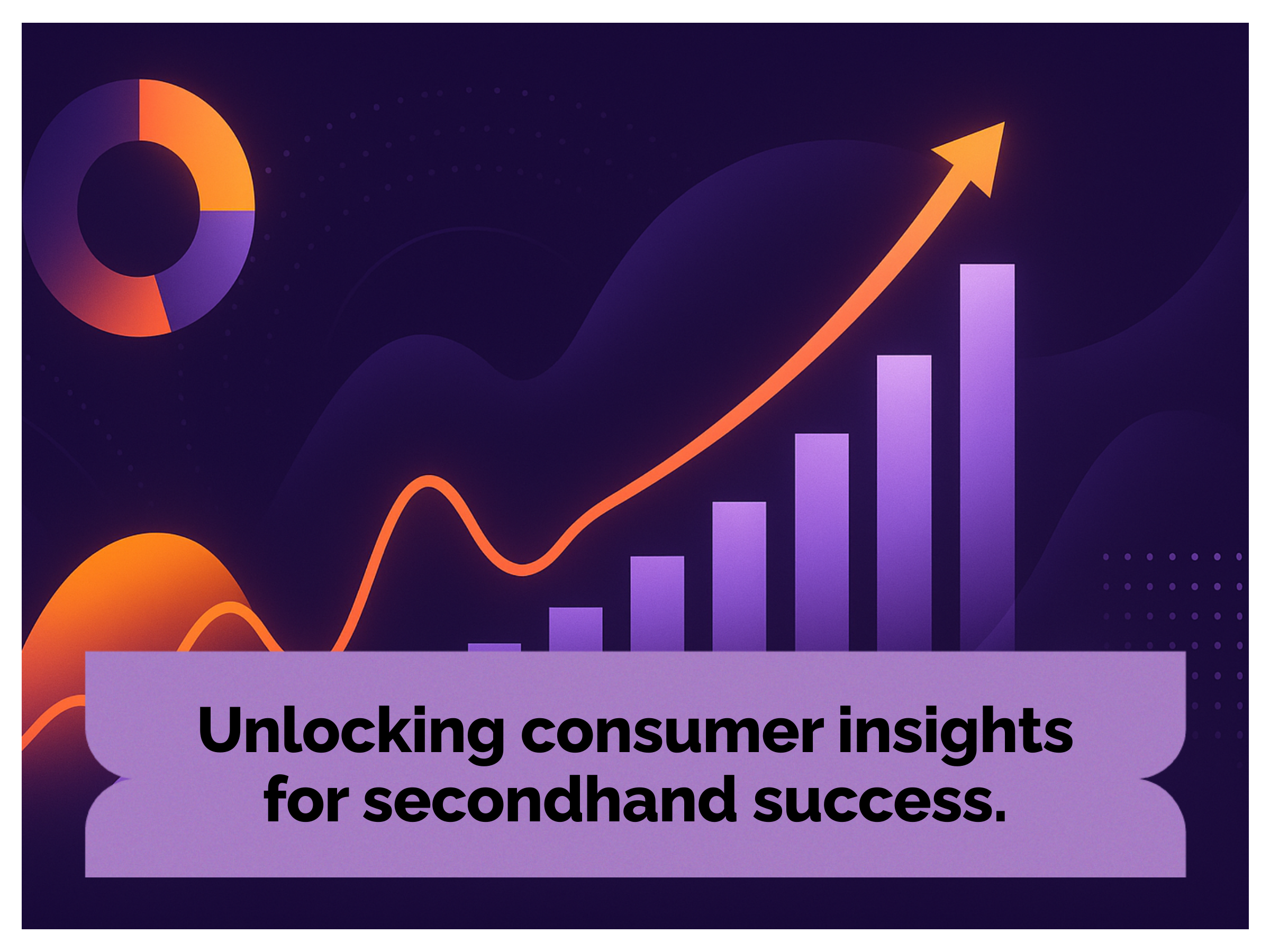 Unlocking consumer insights for secondhand success.